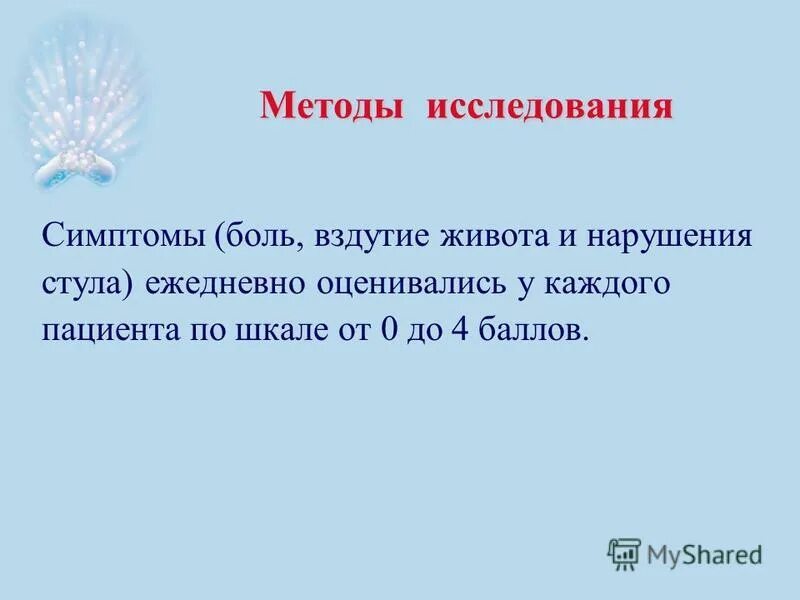 Методы исследования

Симптомы (боль, вздутие живота и нарушения стула) ежедневно оценивались у каждого пациента по шкале от 0 до 4 баллов.

MyShared